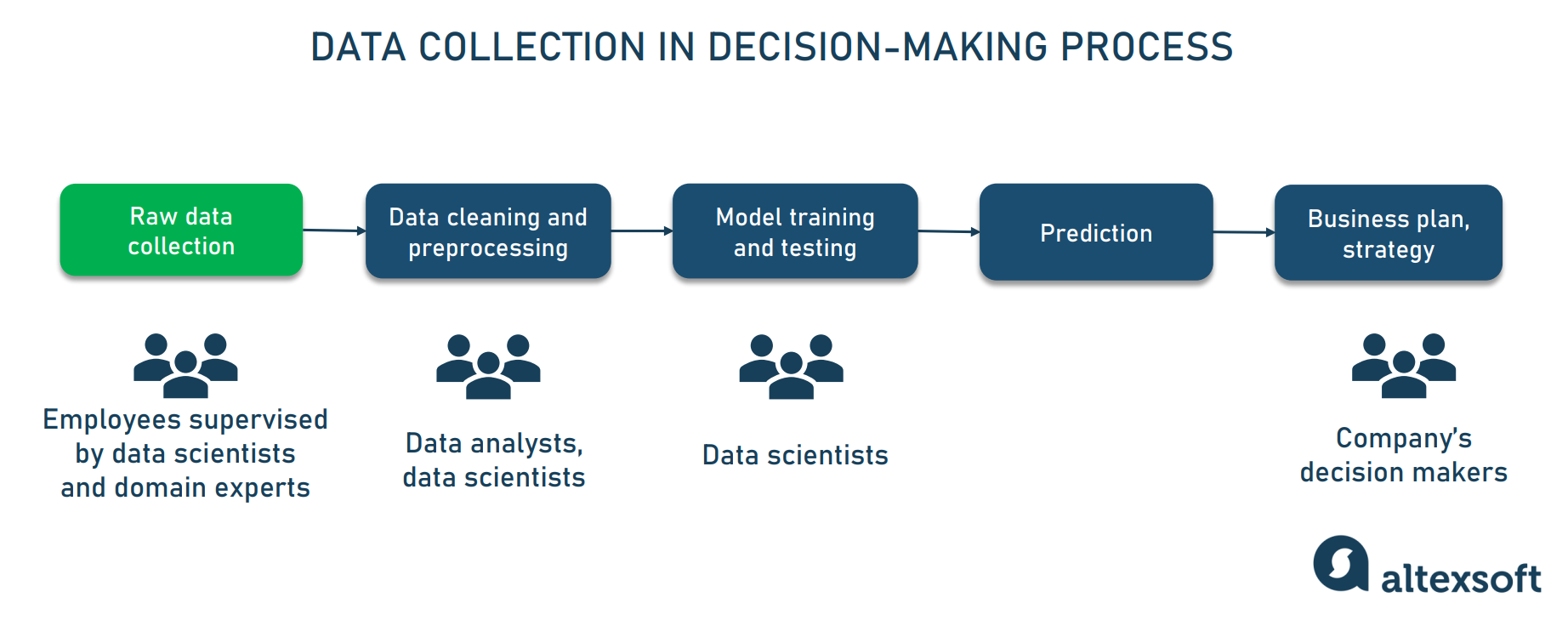 DATA COLLECTION IN DECISION-MAKING PROCESS

Raw data collection

Data cleaning and preprocessing

Model training and testing

Prediction

Business plan, strategy

Employees supervised by data scientists and domain experts

Data analysts, data scientists

Data scientists

Company's decision makers

altexsoft